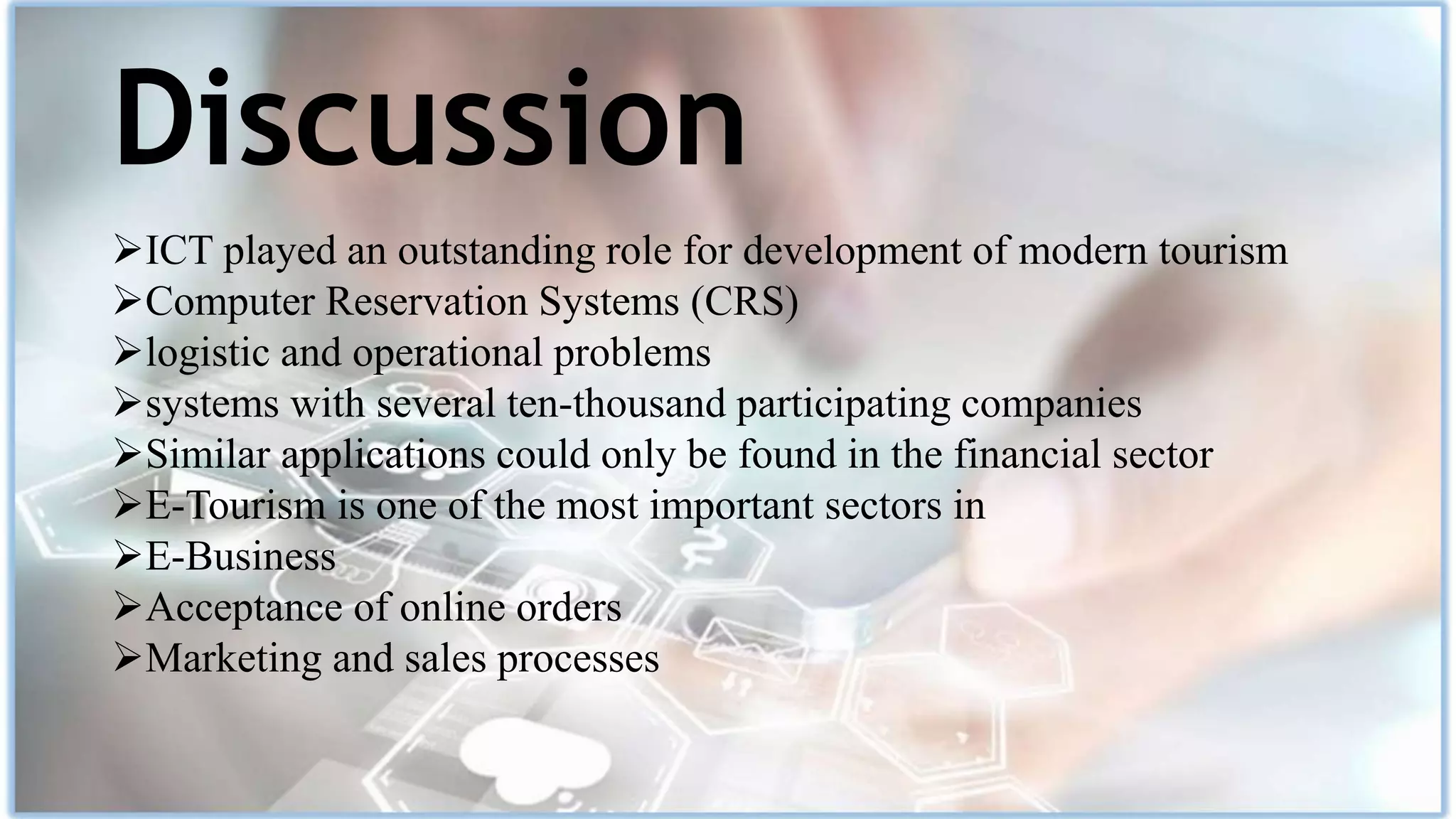 Discussion

➢ICT played an outstanding role for development of modern tourism
➢Computer Reservation Systems (CRS)
➢logistic and operational problems
➢systems with several ten-thousand participating companies
➢Similar applications could only be found in the financial sector
➢E-Tourism is one of the most important sectors in
➢E-Business
➢Acceptance of online orders
➢Marketing and sales processes